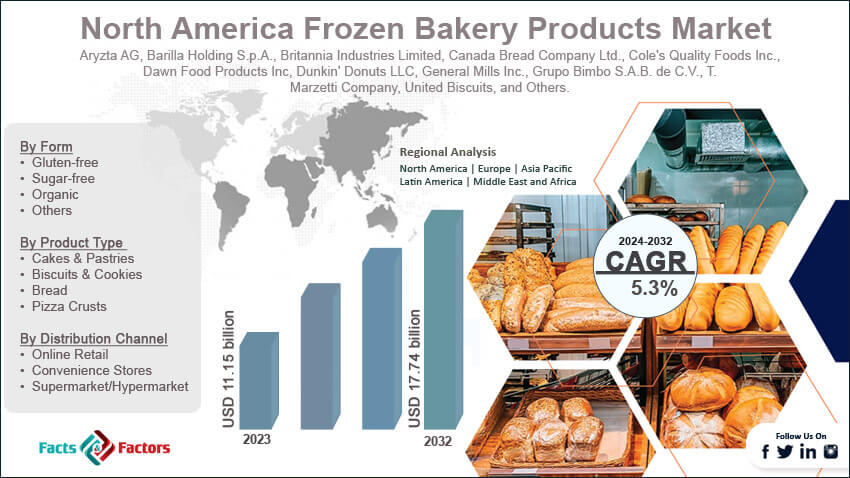 North America Frozen Bakery Products Market

Aryzta AG, Barilla Holding S.p.A., Britannia Industries Limited, Canada Bread Company Ltd., Cole's Quality Foods Inc., Dawn Food Products Inc, Dunkin' Donuts LLC, General Mills Inc., Grupo Bimbo S.A.B. de C.V., T. Marzetti Company, United Biscuits, and Others.

By Form
• Gluten-free
• Sugar-free
• Organic
• Others

By Product Type
• Cakes & Pastries
• Biscuits & Cookies
• Bread
• Pizza Crusts

By Distribution Channel
• Online Retail
• Convenience Stores
• Supermarket/Hypermarket

Regional Analysis
North America | Europe | Asia Pacific
Latin America | Middle East and Africa

USD 11.15 billion
2023

USD 17.74 billion
2032

2024-2032
CAGR
5.3%

Facts & Factors

Follow Us On